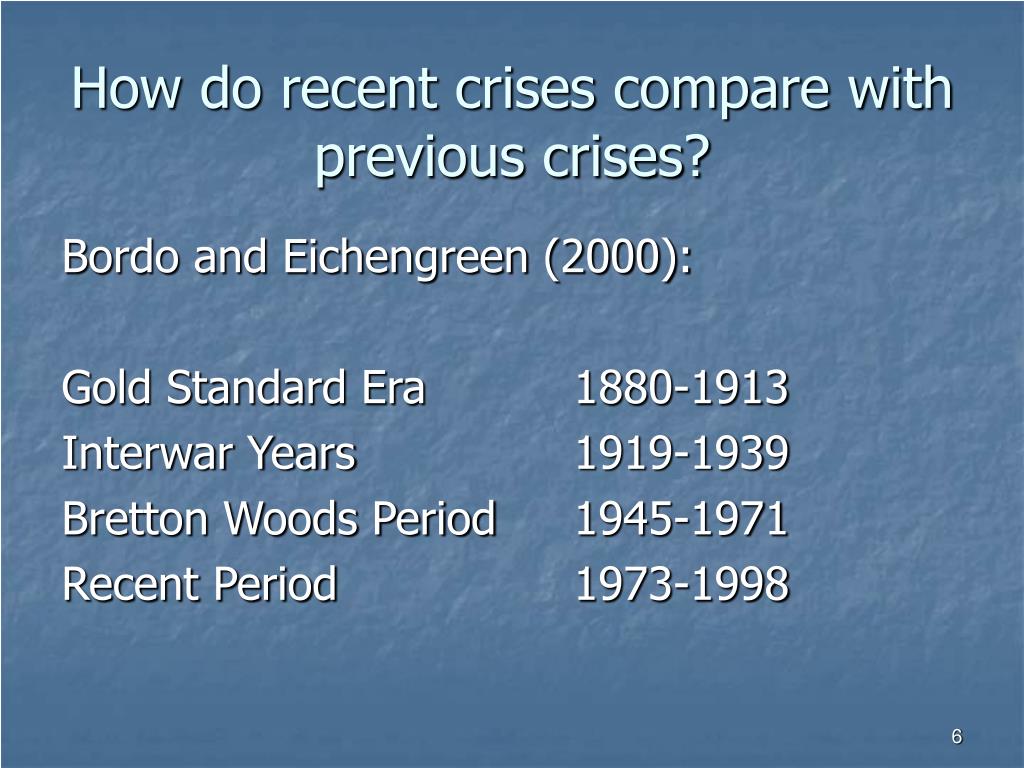 How do recent crises compare with previous crises?

Bordo and Eichengreen (2000):

Gold Standard Era 1880-1913
Interwar Years 1919-1939
Bretton Woods Period 1945-1971
Recent Period 1973-1998

6